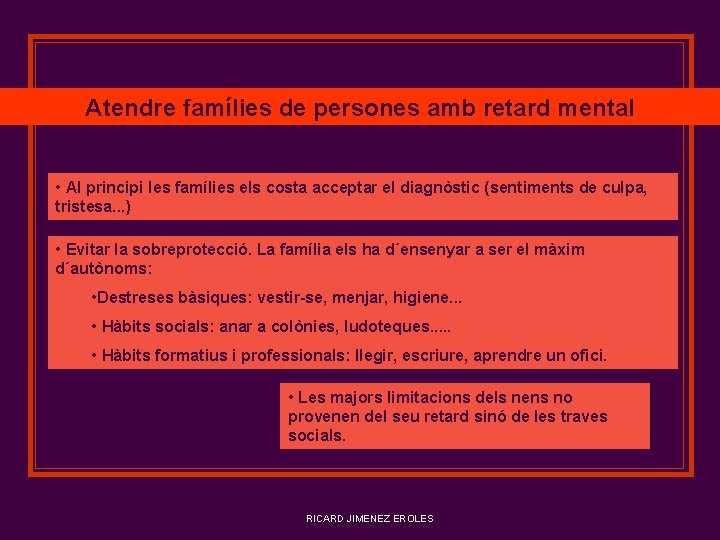 Atendre famílies de persones amb retard mental

• Al principi les famílies els costa acceptar el diagnòstic (sentiments de culpa, tristesa...)

• Evitar la sobreprotecció. La família els ha d´ensenyar a ser el màxim d´autònoms:

•Destreses bàsiques: vestir-se, menjar, higiene...

• Hàbits socials: anar a colònies, ludoteques.....

• Hàbits formatius i professionals: llegir, escriure, aprendre un ofici.

• Les majors limitacions dels nens no provenen del seu retard sinó de les traves socials.

RICARD JIMENEZ EROLES